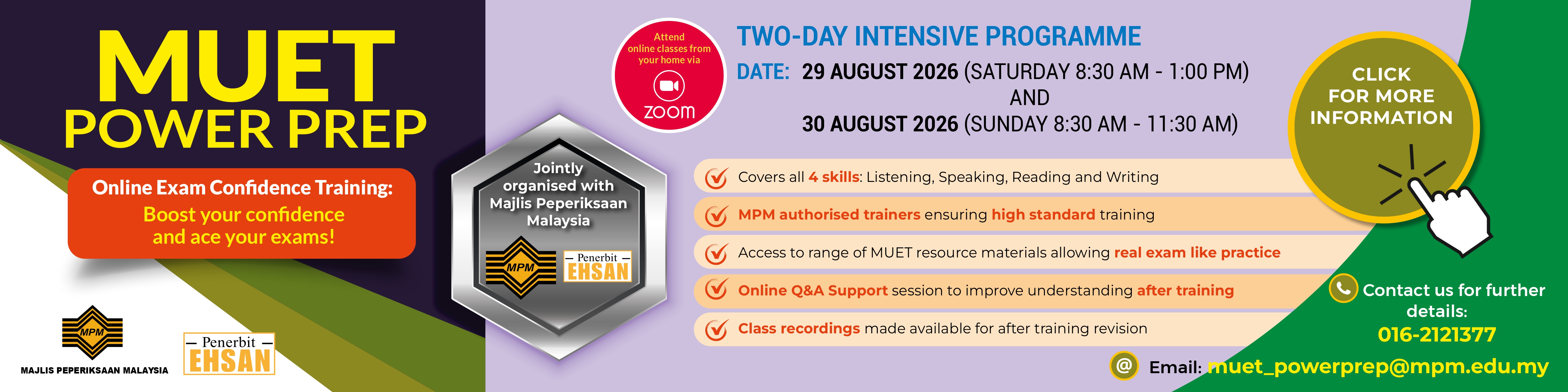 MUET
POWER PREP

Online Exam Confidence Training:
Boost your confidence and ace your exams!

MPM
MAJLIS PEPERIKSAAN MALAYSIA

Penerbit
EHSAN

Jointly organised with Majlis Peperiksaan Malaysia

MPM

Penerbit
EHSAN

Attend online classes from your home via
zoom

TWO-DAY INTENSIVE PROGRAMME
DATE: 29 AUGUST 2026 (SATURDAY 8:30 AM - 1:00 PM)
AND
30 AUGUST 2026 (SUNDAY 8:30 AM - 11:30 AM)

Covers all 4 skills: Listening, Speaking, Reading and Writing
MPM authorised trainers ensuring high standard training
Access to range of MUET resource materials allowing real exam like practice
Online Q&A Support session to improve understanding after training
Class recordings made available for after training revision

CLICK FOR MORE INFORMATION

Contact us for further details:
016-2121377

Email: muet_powerprep@mpm.edu.my